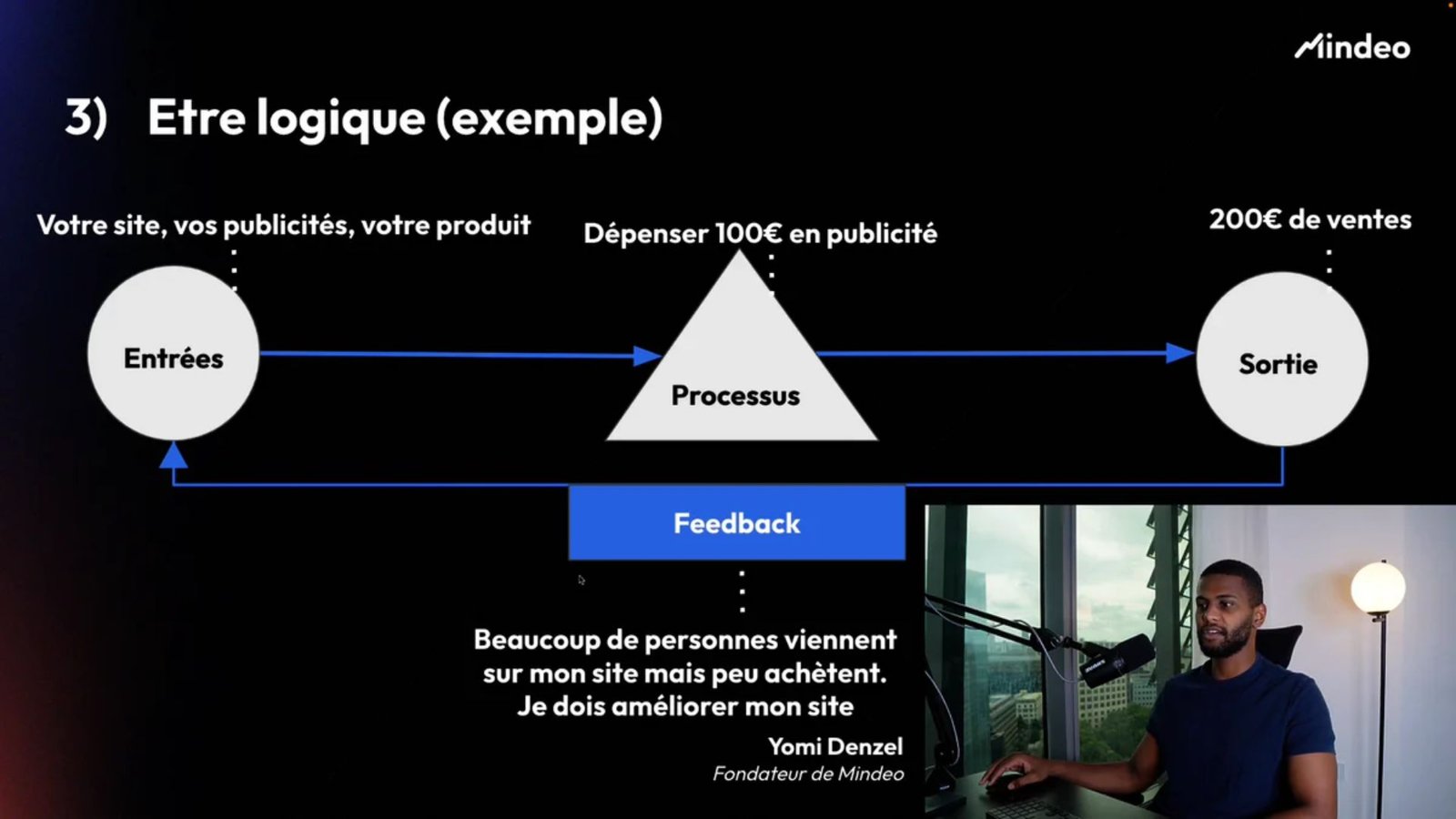 Mindeo

3) Etre logique (exemple)

Votre site, vos publicités, votre produit

Dépenser 100€ en publicité

200€ de ventes

Entrées

Processus

Sortie

Feedback

Beaucoup de personnes viennent sur mon site mais peu achètent. Je dois améliorer mon site

Yomi Denzel
Fondateur de Mindeo